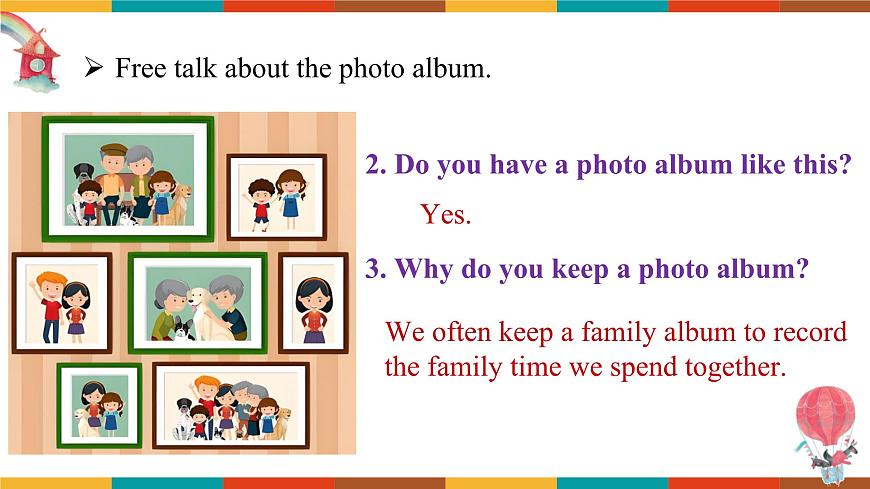 ➢ Free talk about the photo album.

2. Do you have a photo album like this?

Yes.

3. Why do you keep a photo album?

We often keep a family album to record the family time we spend together.